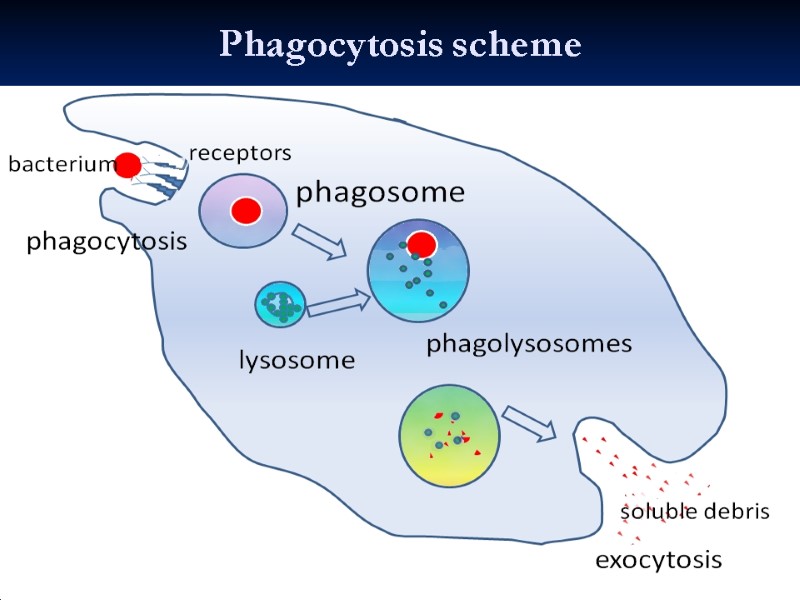 Phagocytosis scheme

bacterium

receptors

phagosome

phagocytosis

lysosome

phagolysosomes

soluble debris

exocytosis